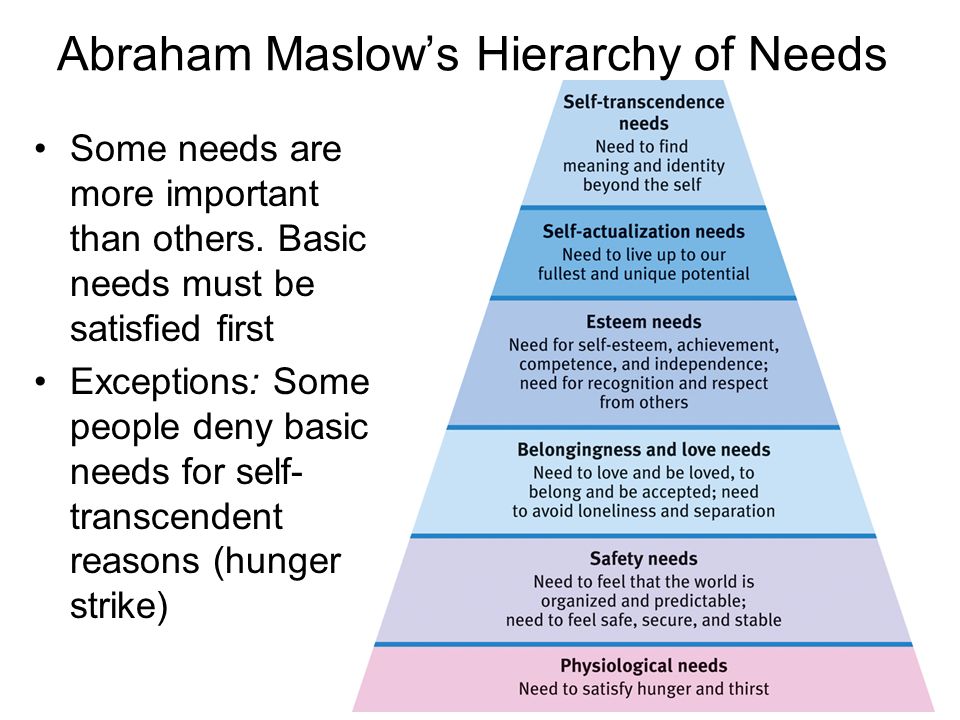 Abraham Maslow's Hierarchy of Needs

• Some needs are more important than others. Basic needs must be satisfied first

• Exceptions: Some people deny basic needs for self-transcendent reasons (hunger strike)

Self-transcendence needs
Need to find meaning and identity beyond the self

Self-actualization needs
Need to live up to our fullest and unique potential

Esteem needs
Need for self-esteem, achievement, competence, and independence; need for recognition and respect from others

Belongingness and love needs
Need to love and be loved, to belong and be accepted; need to avoid loneliness and separation

Safety needs
Need to feel that the world is organized and predictable; need to feel safe, secure, and stable

Physiological needs
Need to satisfy hunger and thirst